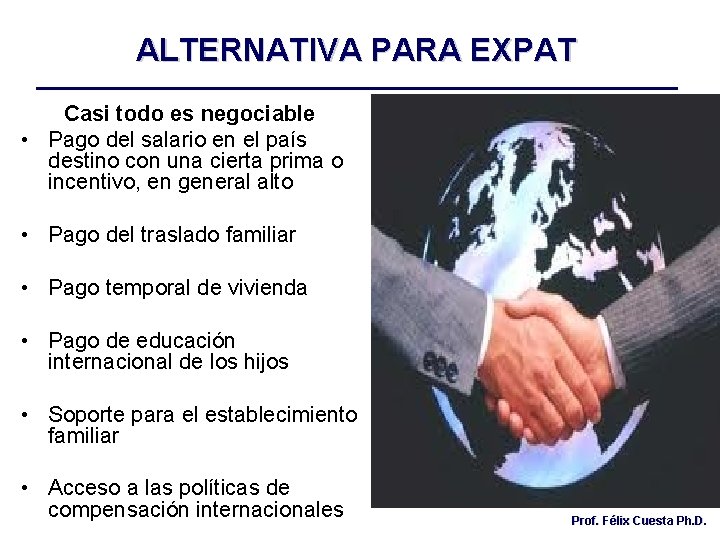 ALTERNATIVA PARA EXPAT

Casi todo es negociable

• Pago del salario en el país destino con una cierta prima o incentivo, en general alto

• Pago del traslado familiar

• Pago temporal de vivienda

• Pago de educación internacional de los hijos

• Soporte para el establecimiento familiar

• Acceso a las políticas de compensación internacionales

Prof. Félix Cuesta Ph.D.